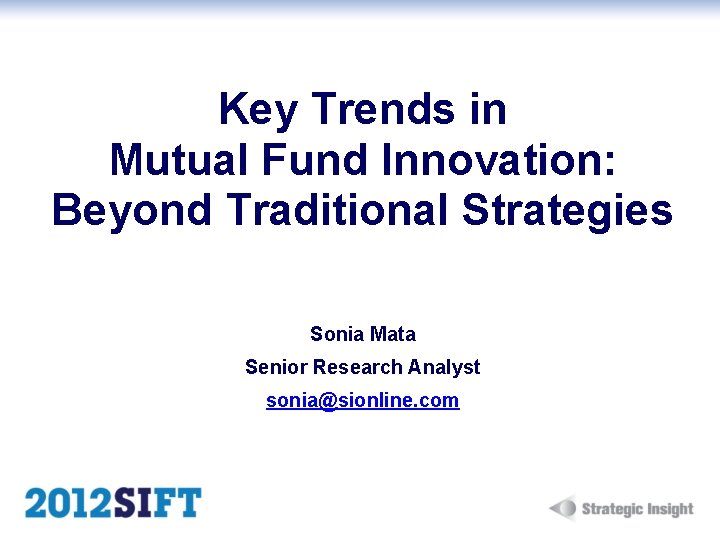 Key Trends in
Mutual Fund Innovation:
Beyond Traditional Strategies

Sonia Mata
Senior Research Analyst
sonia@sionline.com

2012SIFT

Strategic Insight